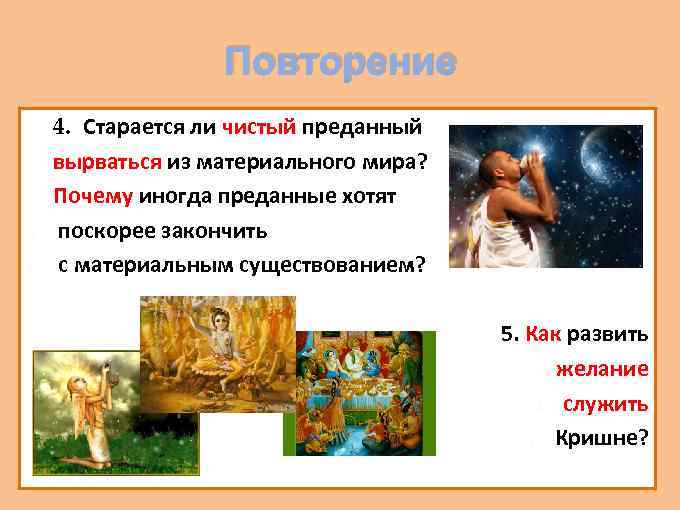 Повторение

4. Старается ли чистый преданный вырваться из материального мира? Почему иногда преданные хотят поскорее закончить с материальным существованием?

5. Как развить желание служить Кришне?